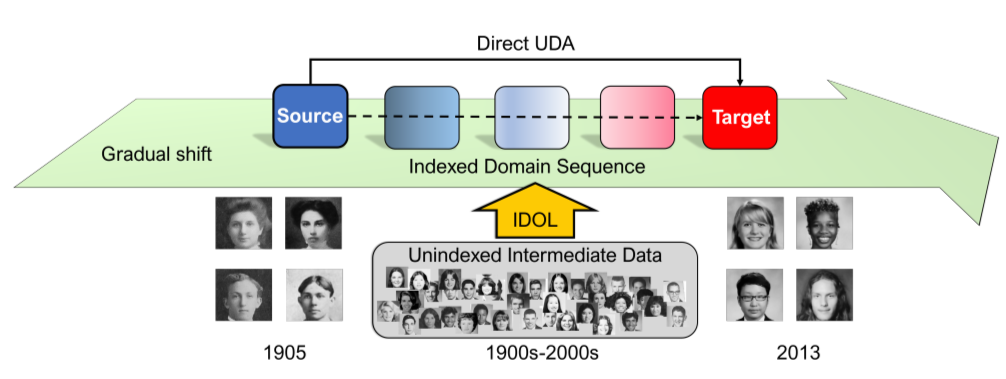 Direct UDA

Source

Target

Gradual shift

Indexed Domain Sequence

IDOL

Unindexed Intermediate Data

1905

1900s-2000s

2013